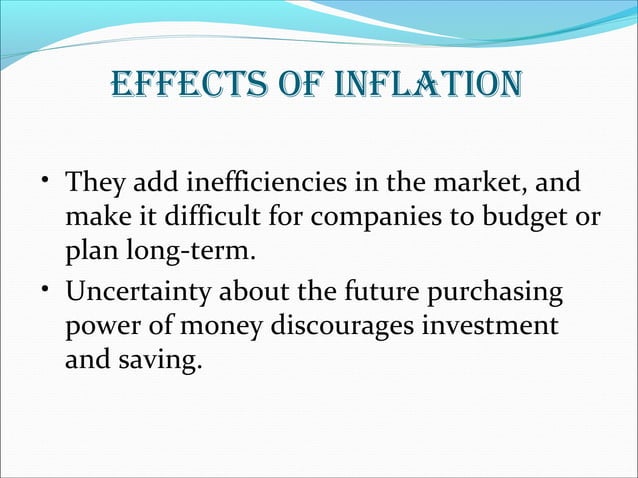 EFFECTS OF INFLATION

• They add inefficiencies in the market, and make it difficult for companies to budget or plan long-term.
• Uncertainty about the future purchasing power of money discourages investment and saving.